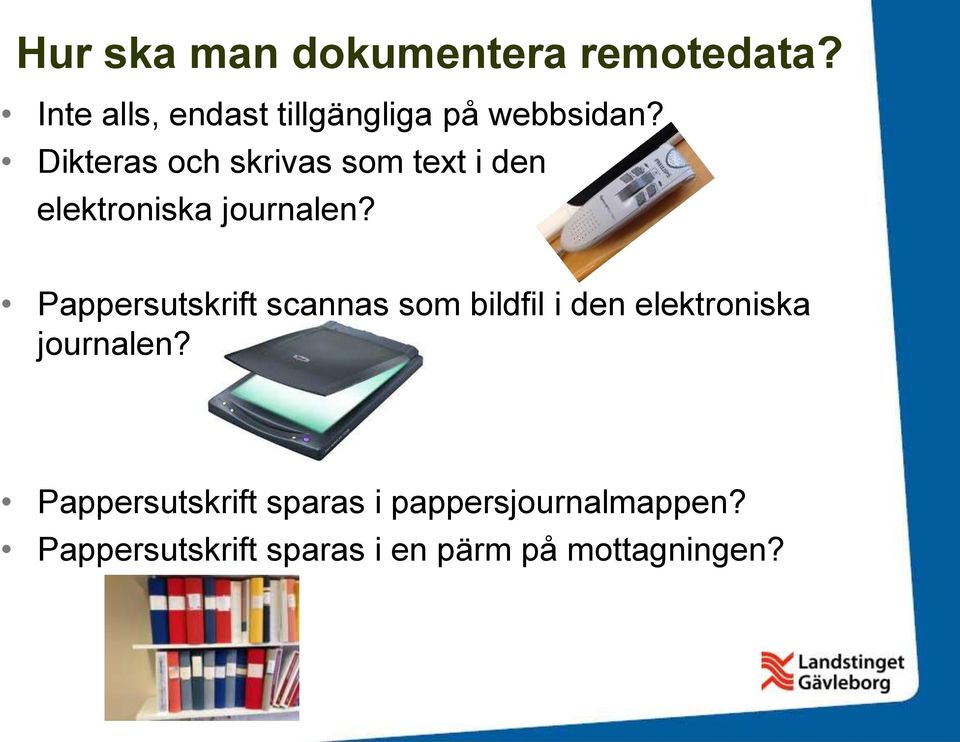 Hur ska man dokumentera remotedata?

• Inte alls, endast tillgängliga på webbsidan?
• Dikteras och skrivas som text i den elektroniska journalen?

• Pappersutskrift scannas som bildfil i den elektroniska journalen?

• Pappersutskrift sparas i pappersjournalmappen?
• Pappersutskrift sparas i en pärm på mottagningen?

Landstinget Gävleborg